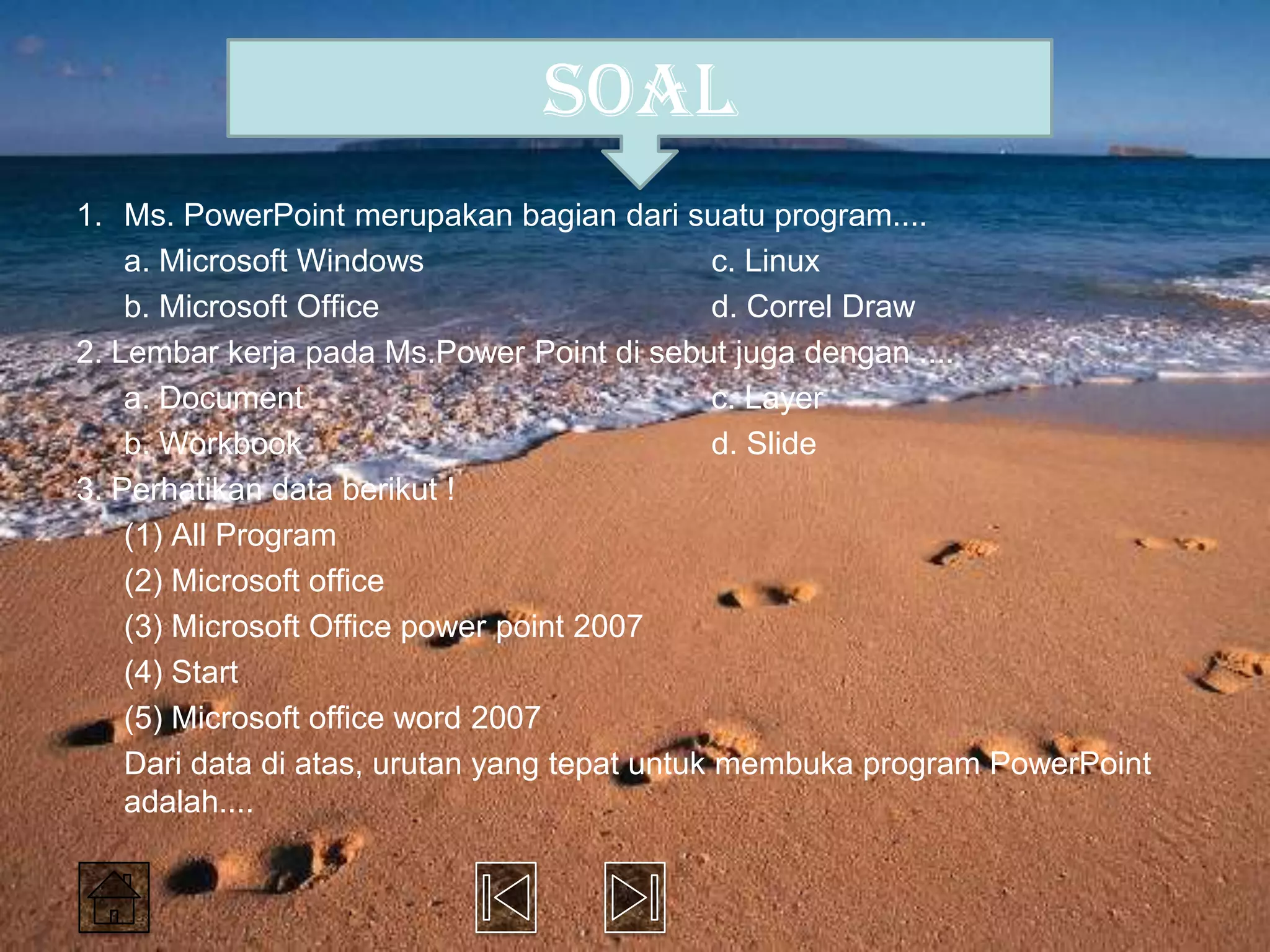 SOAL

1. Ms. PowerPoint merupakan bagian dari suatu program....

a. Microsoft Windows
b. Microsoft Office
c. Linux
d. Correl Draw

2. Lembar kerja pada Ms.Power Point di sebut juga dengan ....

a. Document
b. Workbook
c. Layer
d. Slide

3. Perhatikan data berikut !

(1) All Program
(2) Microsoft office
(3) Microsoft Office power point 2007
(4) Start
(5) Microsoft office word 2007

Dari data di atas, urutan yang tepat untuk membuka program PowerPoint adalah....